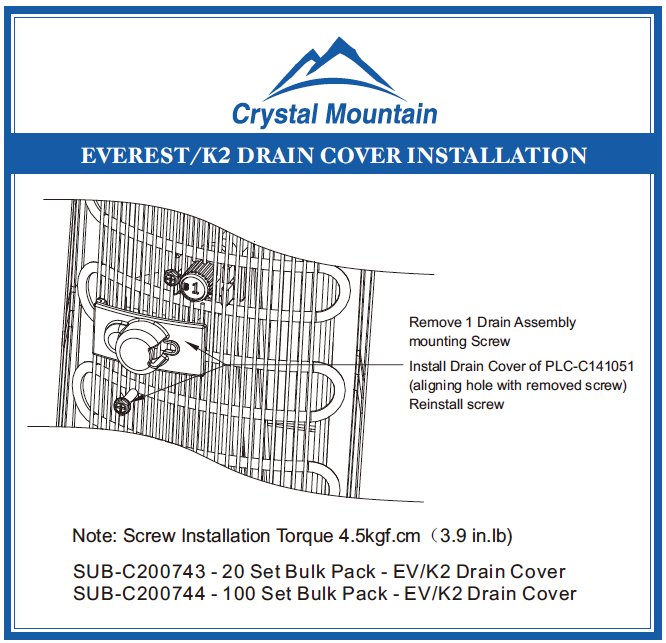 Crystal Mountain

EVEREST/K2 DRAIN COVER INSTALLATION

1

Remove 1 Drain Assembly mounting Screw

Install Drain Cover of PLC-C141051 (aligning hole with removed screw) Reinstall screw

Note: Screw Installation Torque 4.5kgf.cm（3.9 in.lb)

SUB-C200743 - 20 Set Bulk Pack - EV/K2 Drain Cover
SUB-C200744 - 100 Set Bulk Pack - EV/K2 Drain Cover